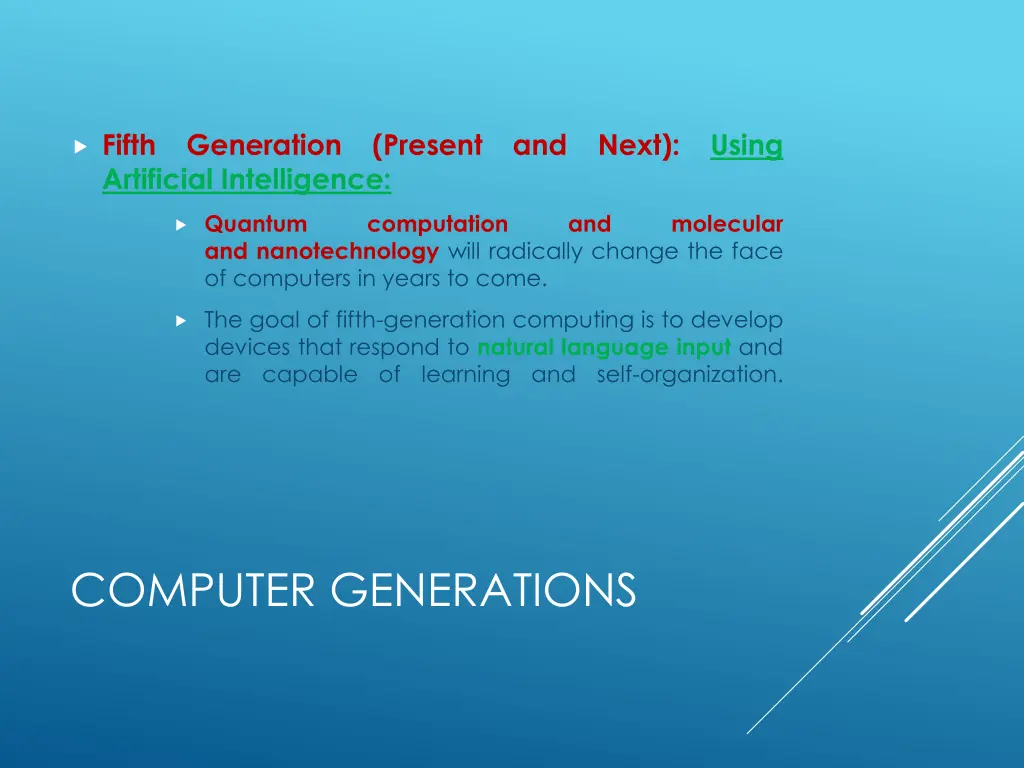 Fifth Generation (Present and Next): Using Artificial Intelligence:

Quantum computation and molecular and nanotechnology will radically change the face of computers in years to come.

The goal of fifth-generation computing is to develop devices that respond to natural language input and are capable of learning and self-organization.

COMPUTER GENERATIONS